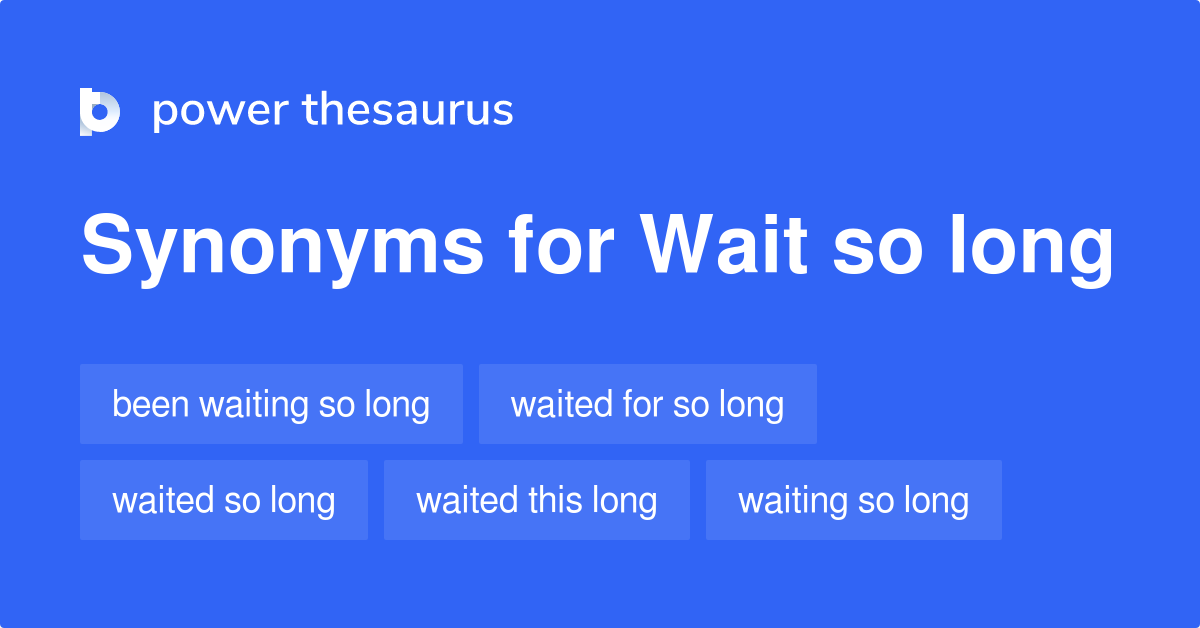 power thesaurus

Synonyms for Wait so long

been waiting so long
waited for so long
waited so long
waited this long
waiting so long